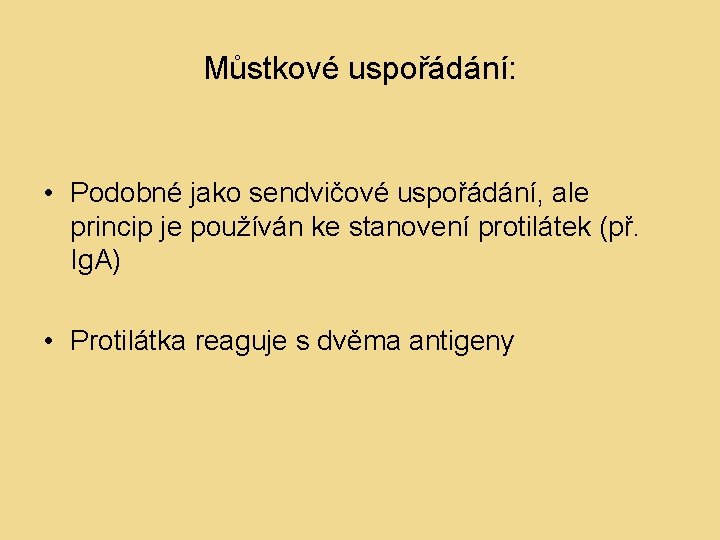 Můstkové uspořádání:

• Podobné jako sendvičové uspořádání, ale princip je používán ke stanovení protilátek (př. IgA)

• Protilátka reaguje s dvěma antigeny